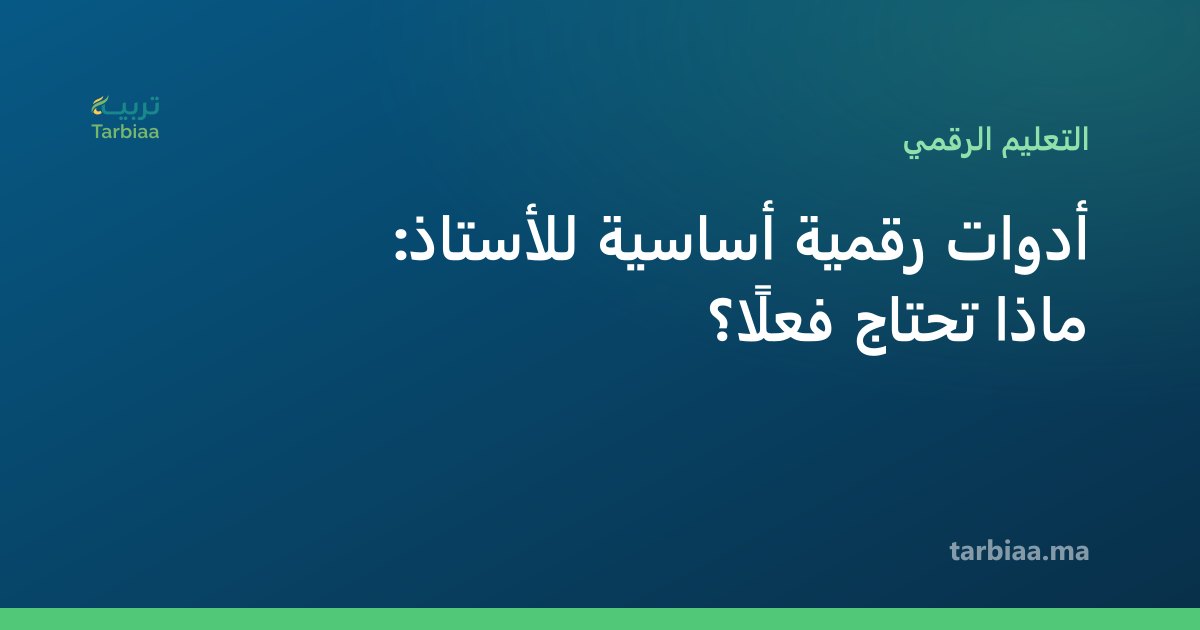 تربية
Tarbiaa

التعليم الرقمي

أدوات رقمية أساسية للأستاذ: ماذا تحتاج فعلًا؟

tarbiaa.ma